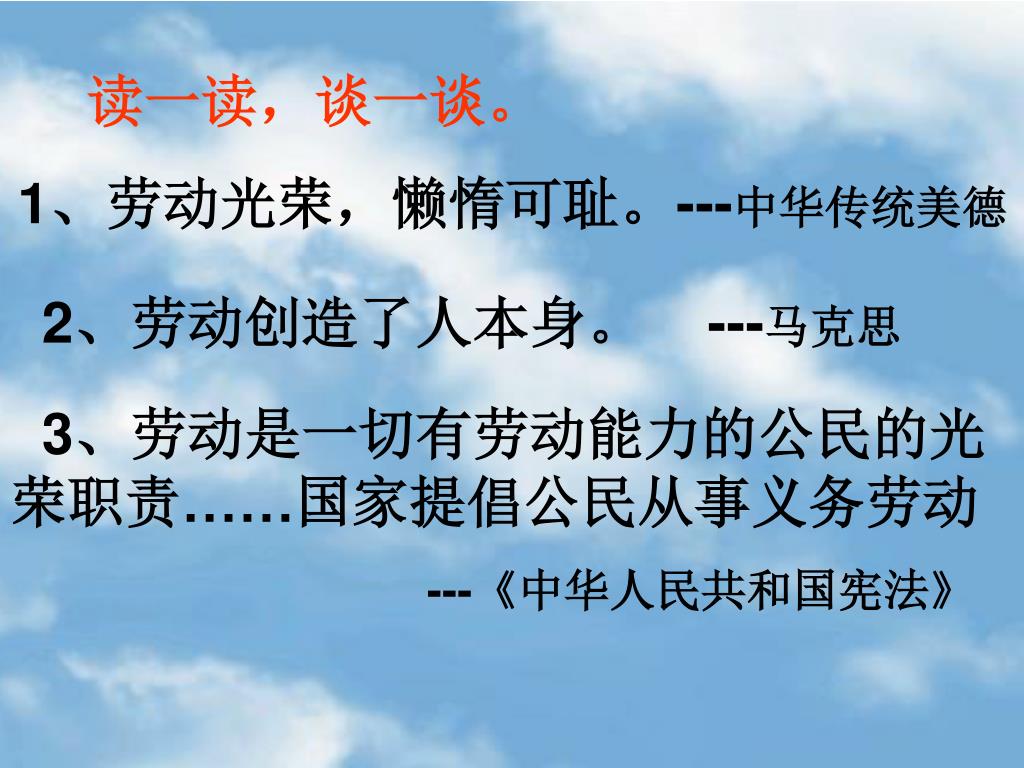 读一读，谈一谈。

1、劳动光荣，懒惰可耻。---中华传统美德

2、劳动创造了人本身。 ---马克思

3、劳动是一切有劳动能力的公民的光荣职责……国家提倡公民从事义务劳动

---《中华人民共和国宪法》